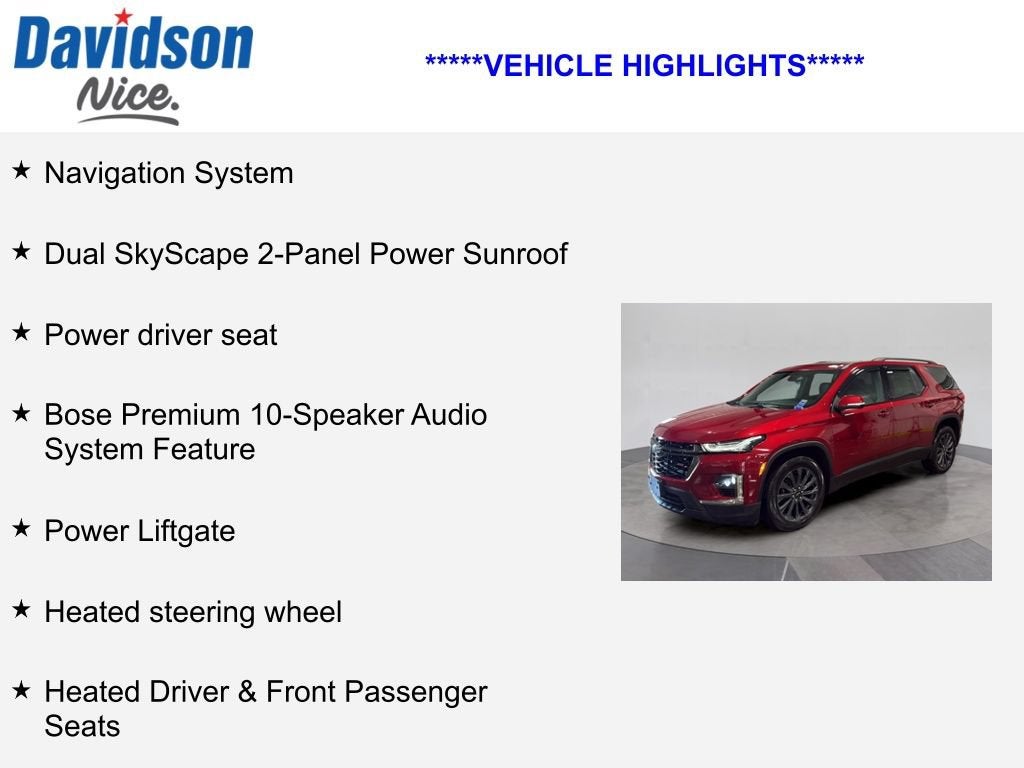 Davidson
Nice.

*****VEHICLE HIGHLIGHTS*****

★ Navigation System

★ Dual SkyScape 2-Panel Power Sunroof

★ Power driver seat

★ Bose Premium 10-Speaker Audio System Feature

★ Power Liftgate

★ Heated steering wheel

★ Heated Driver & Front Passenger Seats